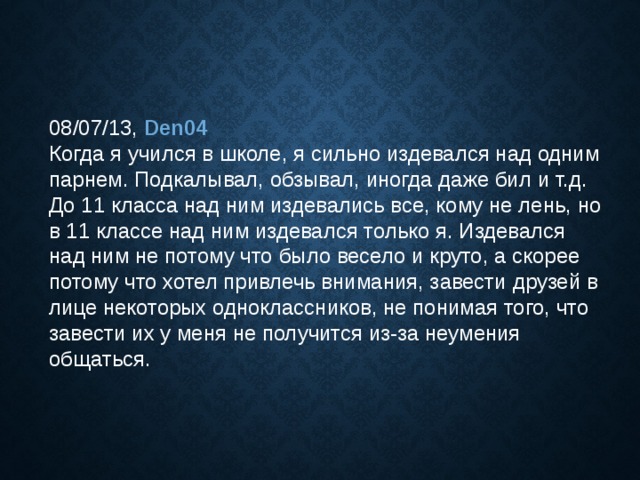 08/07/13, Den04
Когда я учился в школе, я сильно издевался над одним парнем. Подкалывал, обзывал, иногда даже бил и т.д. До 11 класса над ним издевались все, кому не лень, но в 11 классе над ним издевался только я. Издевался над ним не потому что было весело и круто, а скорее потому что хотел привлечь внимания, завести друзей в лице некоторых одноклассников, не понимая того, что завести их у меня не получится из-за неумения общаться.